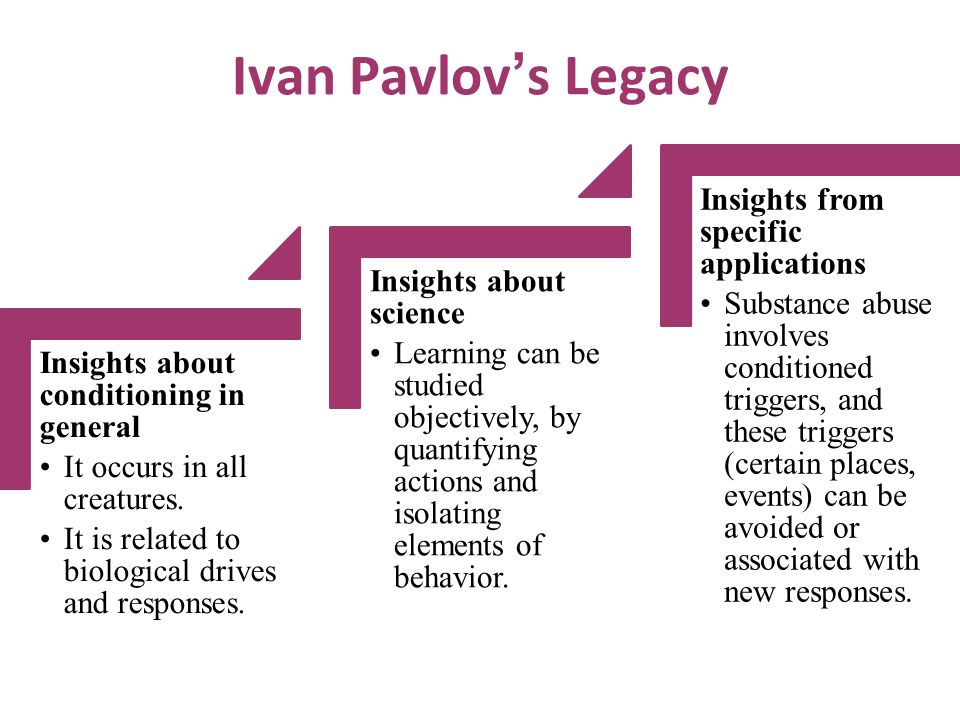 Ivan Pavlov's Legacy

Insights about conditioning in general
• It occurs in all creatures.
• It is related to biological drives and responses.

Insights about science
• Learning can be studied objectively, by quantifying actions and isolating elements of behavior.

Insights from specific applications
• Substance abuse involves conditioned triggers, and these triggers (certain places, events) can be avoided or associated with new responses.